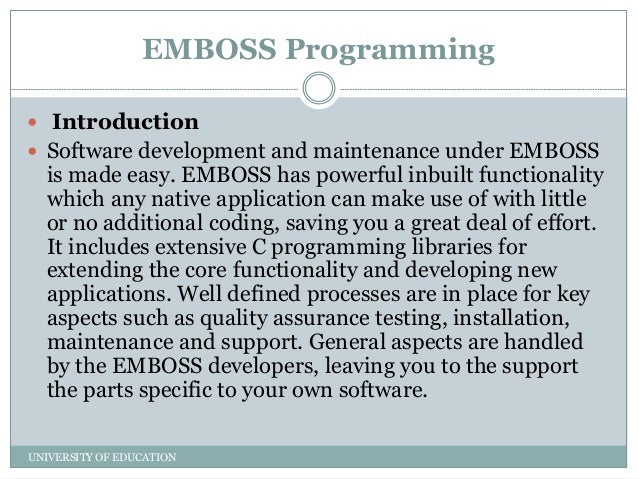 EMBOSS Programming

- Introduction
- Software development and maintenance under EMBOSS is made easy. EMBOSS has powerful inbuilt functionality which any native application can make use of with little or no additional coding, saving you a great deal of effort. It includes extensive C programming libraries for extending the core functionality and developing new applications. Well defined processes are in place for key aspects such as quality assurance testing, installation, maintenance and support. General aspects are handled by the EMBOSS developers, leaving you to the support the parts specific to your own software.

UNIVERSITY OF EDUCATION